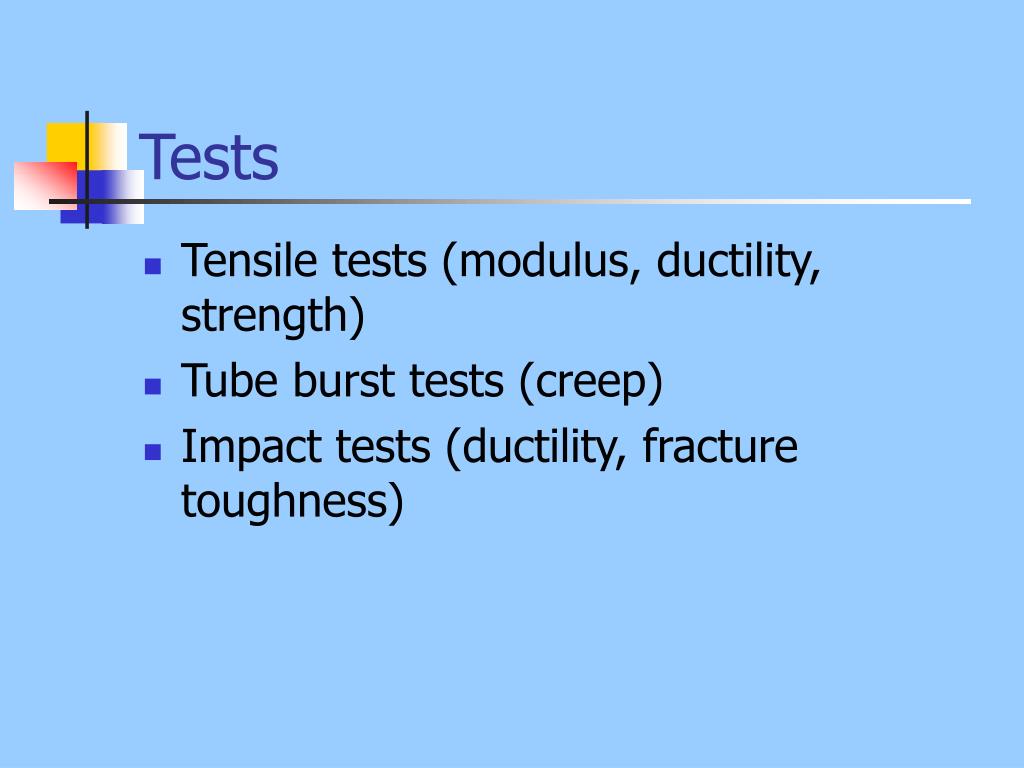 Tests

- Tensile tests (modulus, ductility, strength)
- Tube burst tests (creep)
- Impact tests (ductility, fracture toughness)